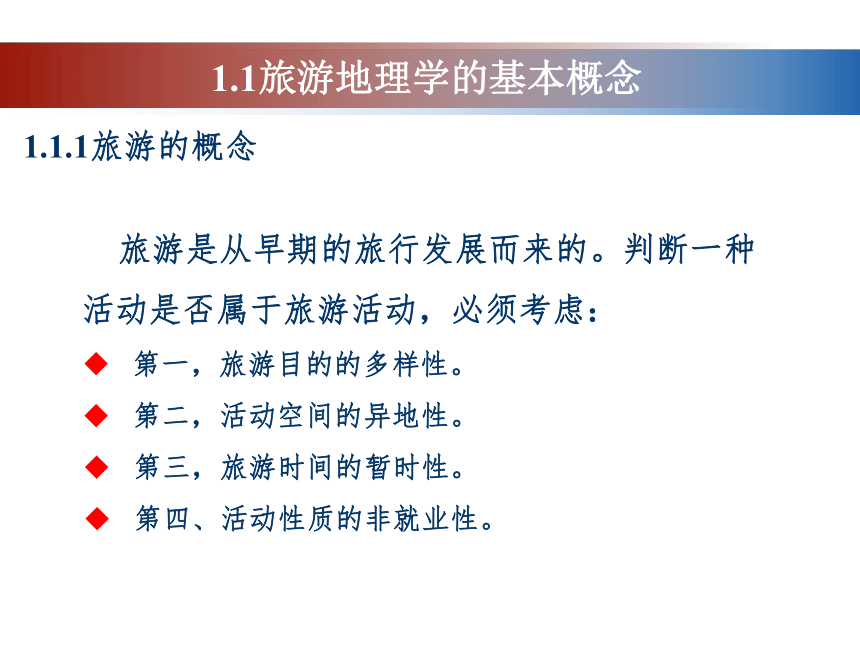 1.1旅游地理学的基本概念

1.1.1旅游的概念

旅游是从早期的旅行发展而来的。判断一种活动是否属于旅游活动，必须考虑：

◆ 第一，旅游目的的多样性。
◆ 第二，活动空间的异地性。
◆ 第三，旅游时间的暂时性。
◆ 第四、活动性质的非就业性。